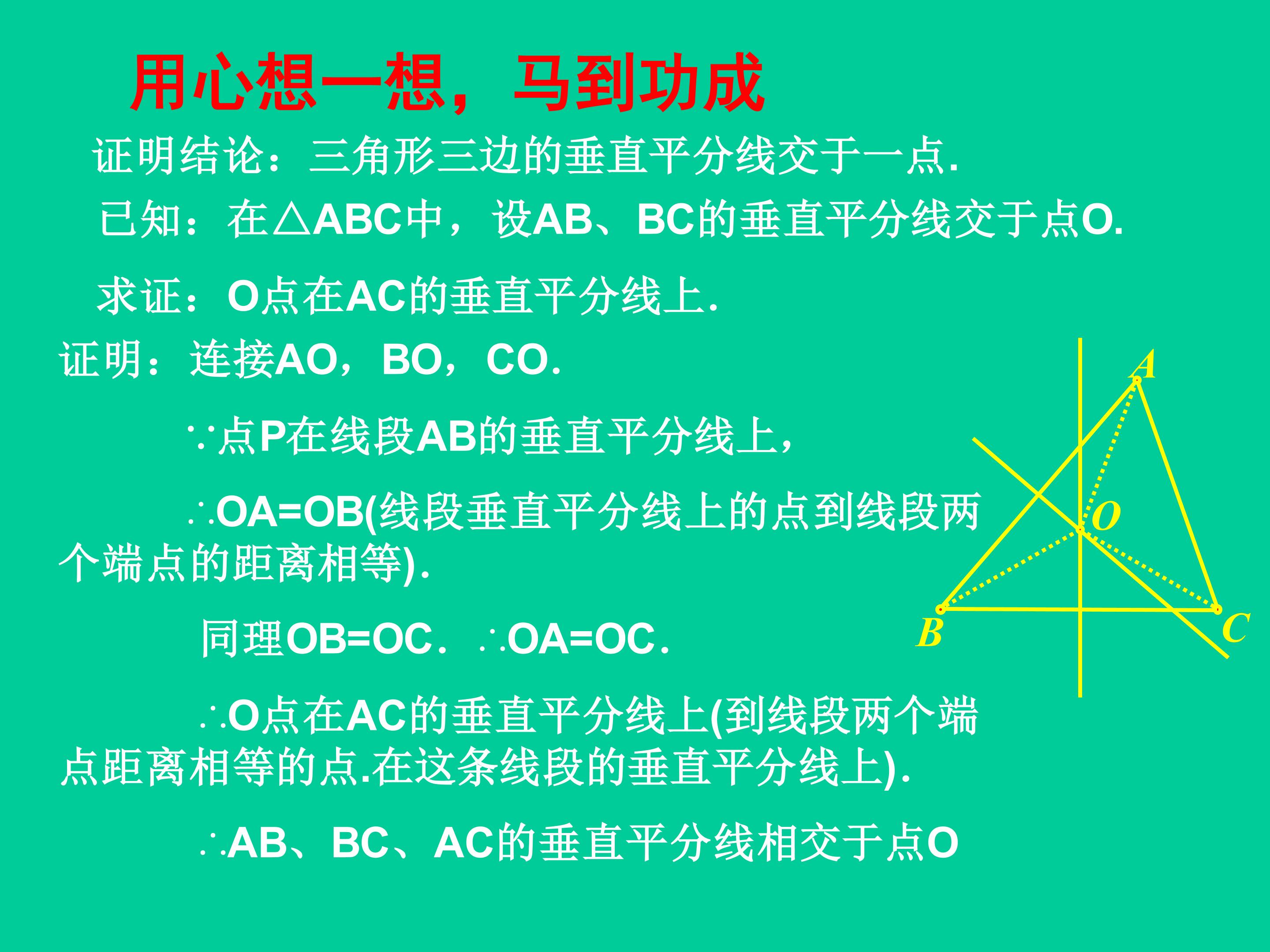 用心想一想，马到功成

证明结论：三角形三边的垂直平分线交于一点.

已知：在△ABC中，设AB、BC的垂直平分线交于点O.

求证：O点在AC的垂直平分线上.

证明：连接AO，BO，CO.

∵点P在线段AB的垂直平分线上，

∴OA=OB(线段垂直平分线上的点到线段两个端点的距离相等).

同理OB=OC. ∴OA=OC.

∴O点在AC的垂直平分线上(到线段两个端点距离相等的点.在这条线段的垂直平分线上).

∴AB、BC、AC的垂直平分线相交于点O

A
O
B
C